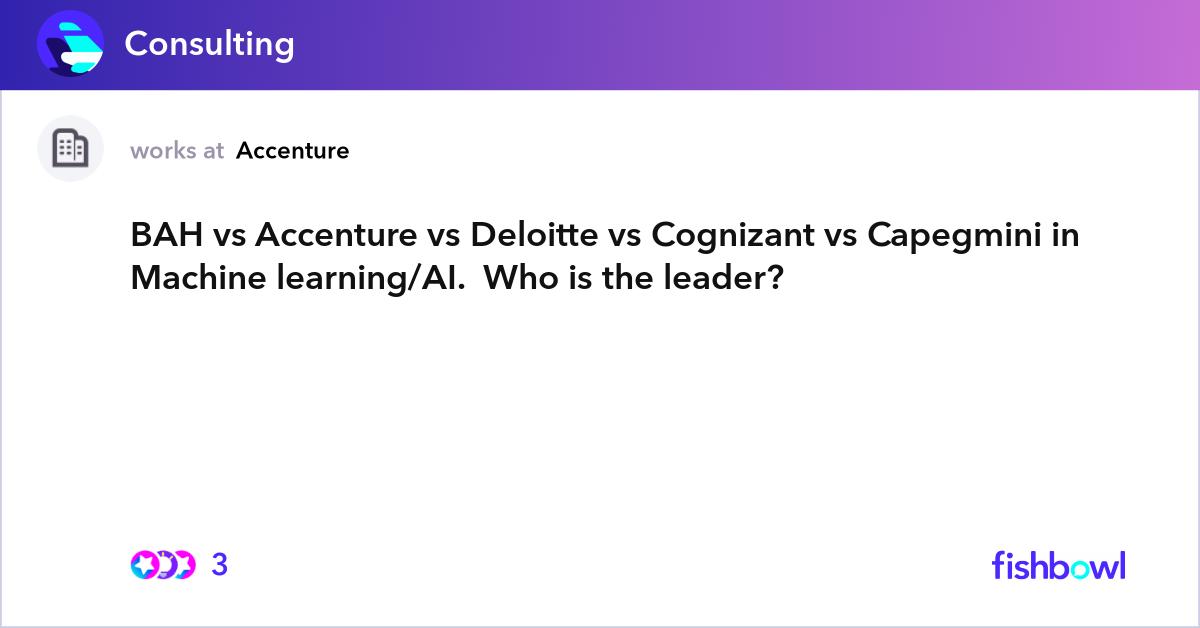 Consulting

works at Accenture

BAH vs Accenture vs Deloitte vs Cognizant vs Capegmini in Machine learning/AI. Who is the leader?

3

fishbowl